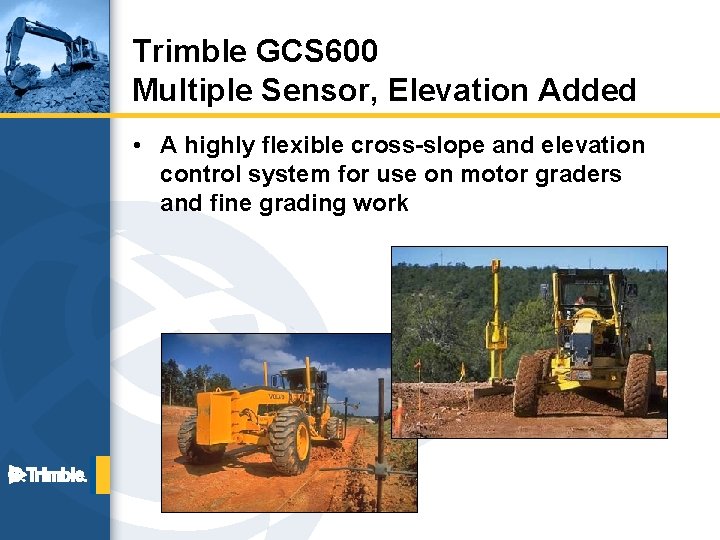 Trimble GCS600
Multiple Sensor, Elevation Added

• A highly flexible cross-slope and elevation control system for use on motor graders and fine grading work

VOLVO

Trimble.